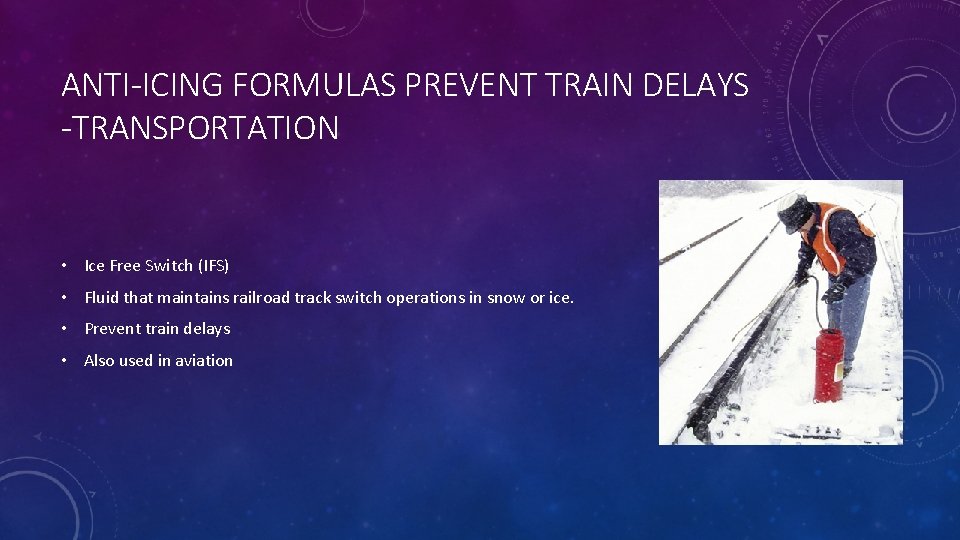 ANTI-ICING FORMULAS PREVENT TRAIN DELAYS -TRANSPORTATION

• Ice Free Switch (IFS)
• Fluid that maintains railroad track switch operations in snow or ice.
• Prevent train delays
• Also used in aviation